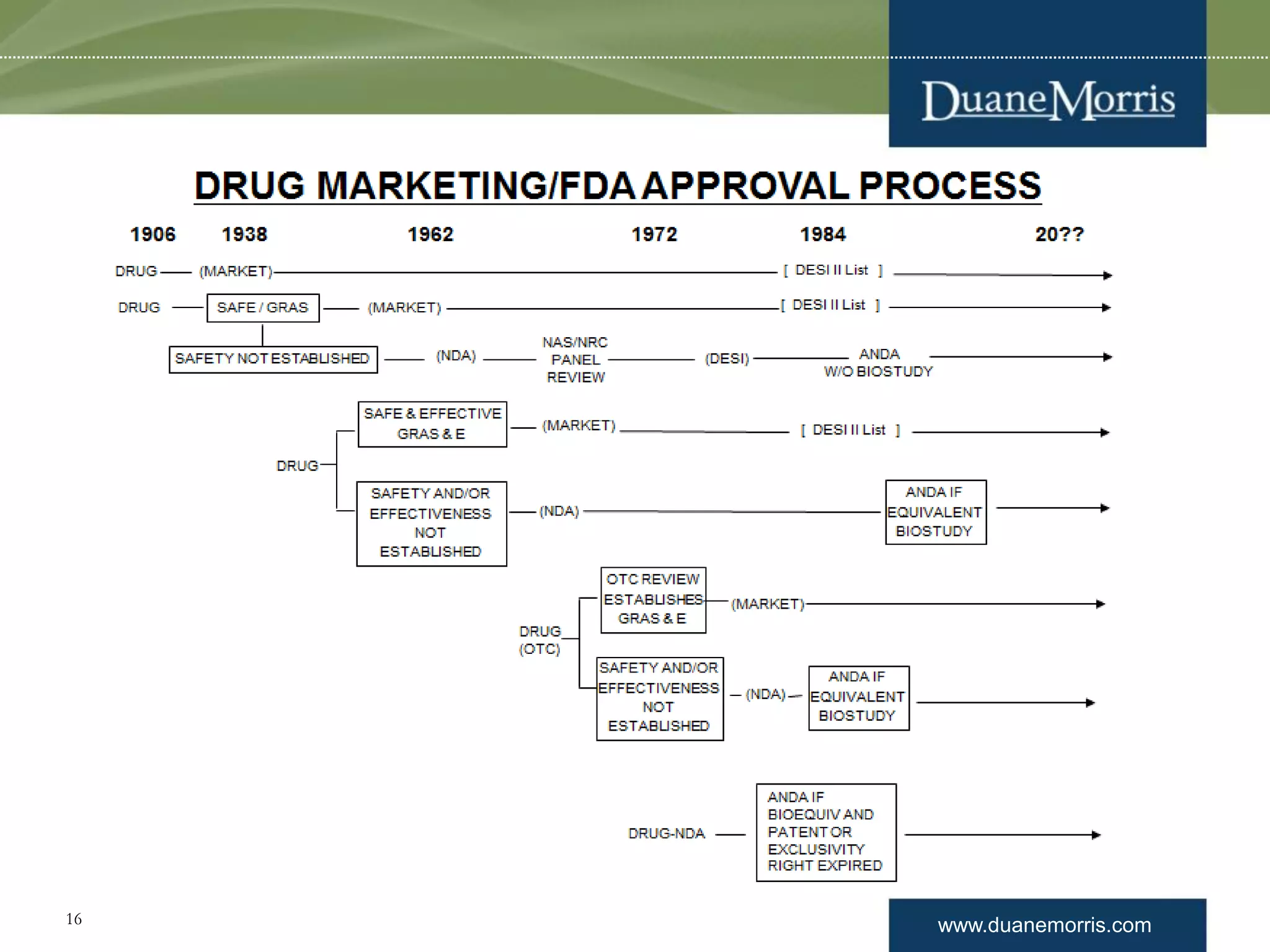 DuaneMorris

DRUG MARKETING/FDA APPROVAL PROCESS

1906 1938 1962 1972 1984 20??

DRUG (MARKET) [ DESI II List ]

DRUG SAFE / GRAS (MARKET) [ DESI II List ]

SAFETY NOT ESTABLISHED (NDA) NAS/NRC PANEL REVIEW (DESI) ANDA W/O BIOSTUDY

DRUG

SAFE & EFFECTIVE GRAS & E (MARKET) [ DESI II List ]

SAFETY AND/OR EFFECTIVENESS NOT ESTABLISHED (NDA) ANDA IF EQUIVALENT BIOSTUDY

DRUG (OTC)

OTC REVIEW ESTABLISHES GRAS & E (MARKET)

SAFETY AND/OR EFFECTIVENESS NOT ESTABLISHED (NDA) ANDA IF EQUIVALENT BIOSTUDY

DRUG-NDA ANDA IF BIOEQUIV AND PATENT OR EXCLUSIVITY RIGHT EXPIRED

16

www.duanemorris.com